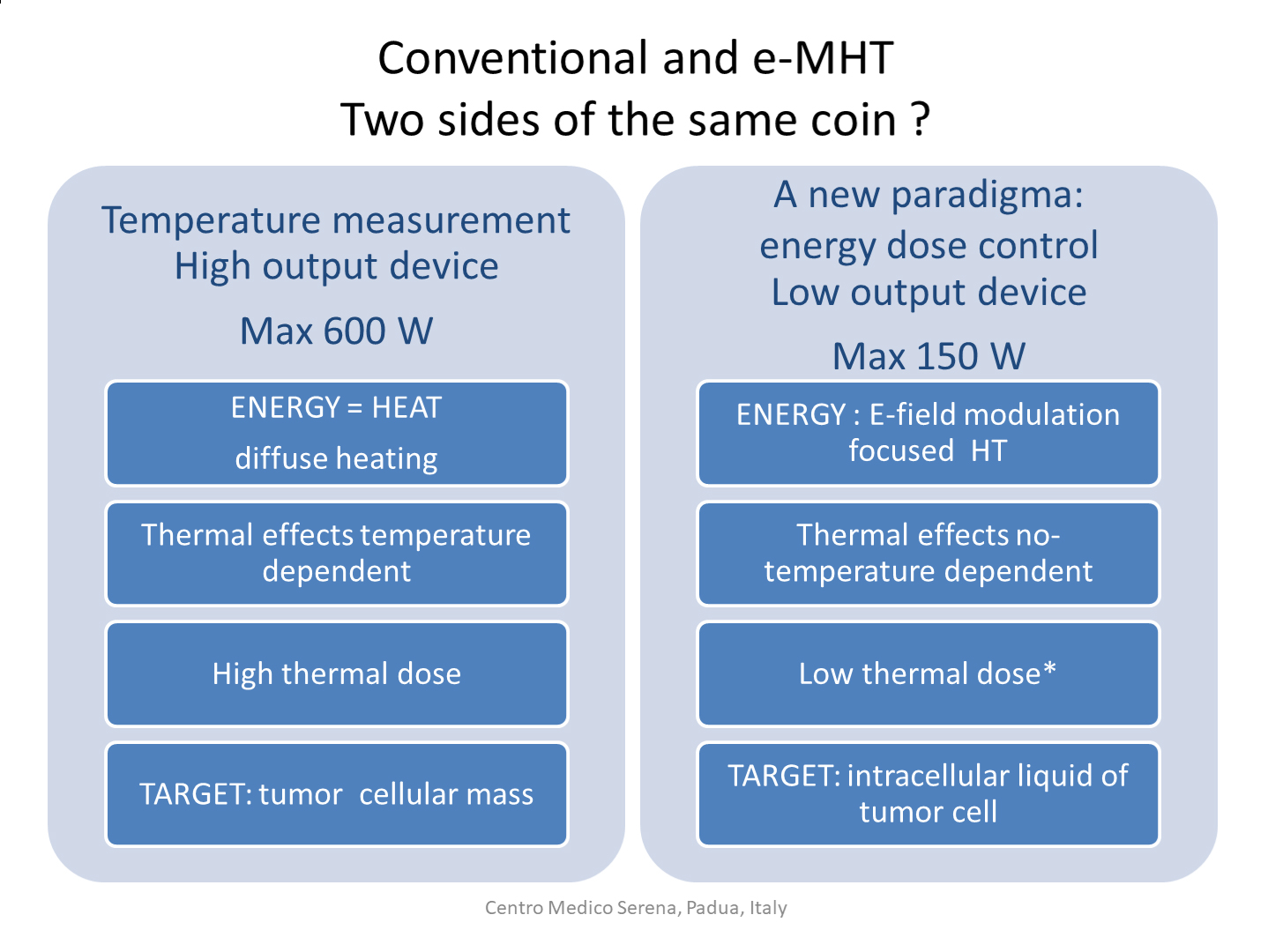 Conventional and e-MHT
Two sides of the same coin ?

Temperature measurement
High output device

Max 600 W

ENERGY = HEAT
diffuse heating

Thermal effects temperature dependent

High thermal dose

TARGET: tumor cellular mass

A new paradigma:
energy dose control
Low output device

Max 150 W

ENERGY : E-field modulation focused HT

Thermal effects no-temperature dependent

Low thermal dose*

TARGET: intracellular liquid of tumor cell

Centro Medico Serena, Padua, Italy